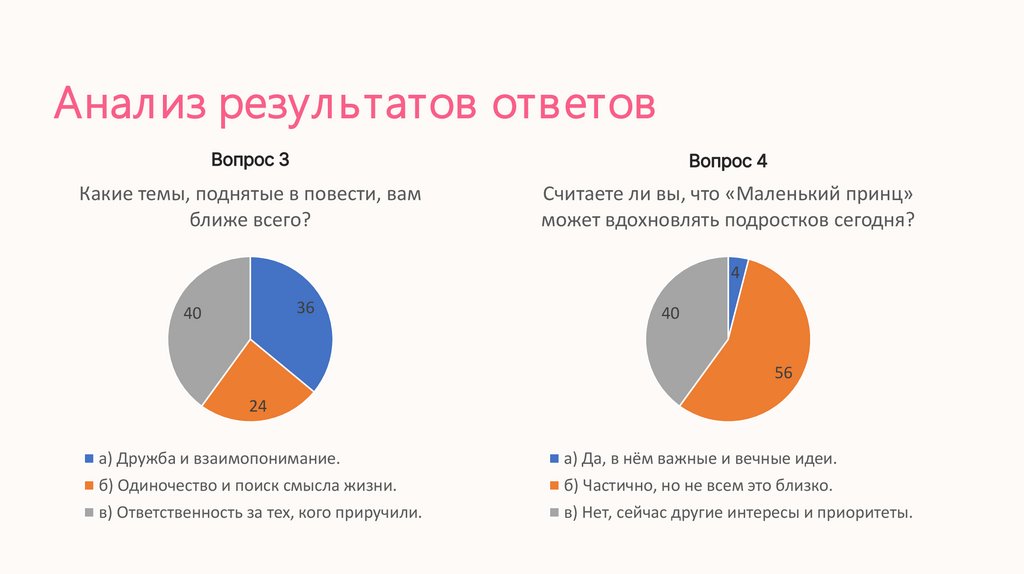 Анализ результатов ответов

Вопрос 3

Какие темы, поднятые в повести, вам ближе всего?

36
24
40

а) Дружба и взаимопонимание.
б) Одиночество и поиск смысла жизни.
в) Ответственность за тех, кого приручили.

Вопрос 4

Считаете ли вы, что «Маленький принц» может вдохновлять подростков сегодня?

4
56
40

а) Да, в нём важные и вечные идеи.
б) Частично, но не всем это близко.
в) Нет, сейчас другие интересы и приоритеты.